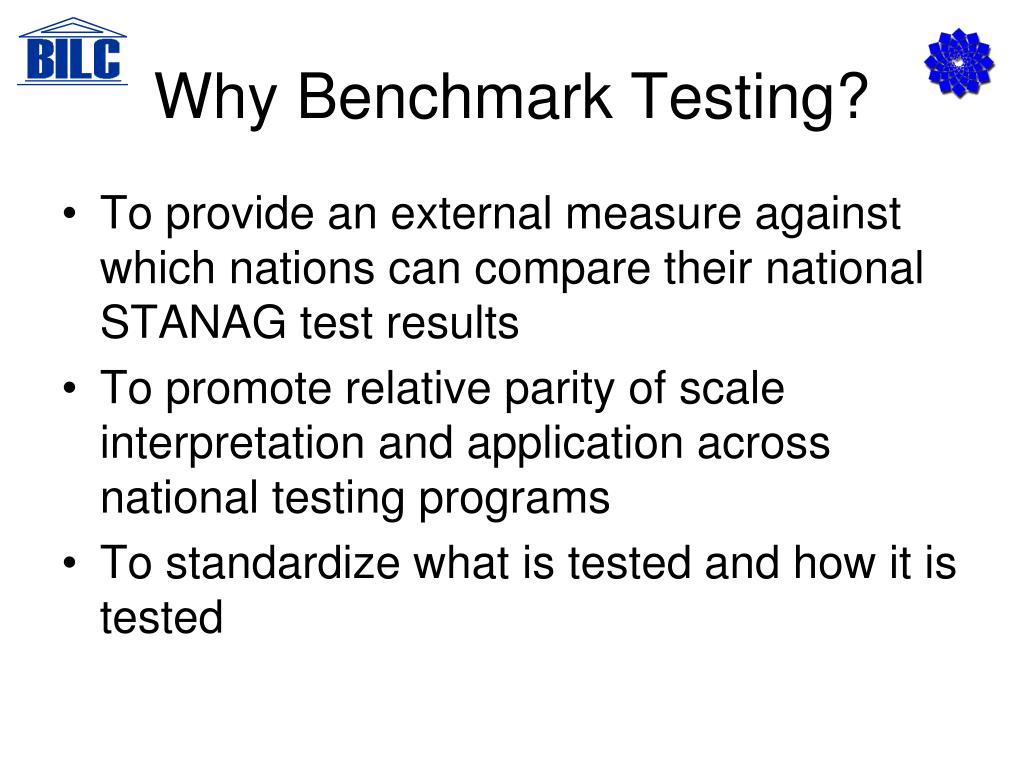 BILC

Why Benchmark Testing?

• To provide an external measure against which nations can compare their national STANAG test results
• To promote relative parity of scale interpretation and application across national testing programs
• To standardize what is tested and how it is tested